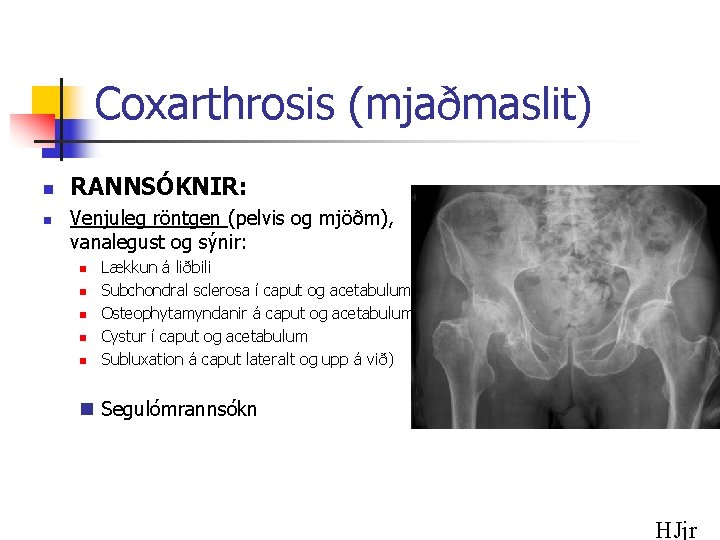 Coxarthrosis (mjaðmaslit)

RANNSÓKNIR:

Venjuleg röntgen (pelvis og mjöðm), vanalegust og sýnir:

Lækkun á liðbili

Subchondral sclerosa í caput og acetabulum

Osteophytamyndanir á caput og acetabulum

Cystur í caput og acetabulum

Subluxation á caput lateralt og upp á við)

Segulómrannsókn

HJjr